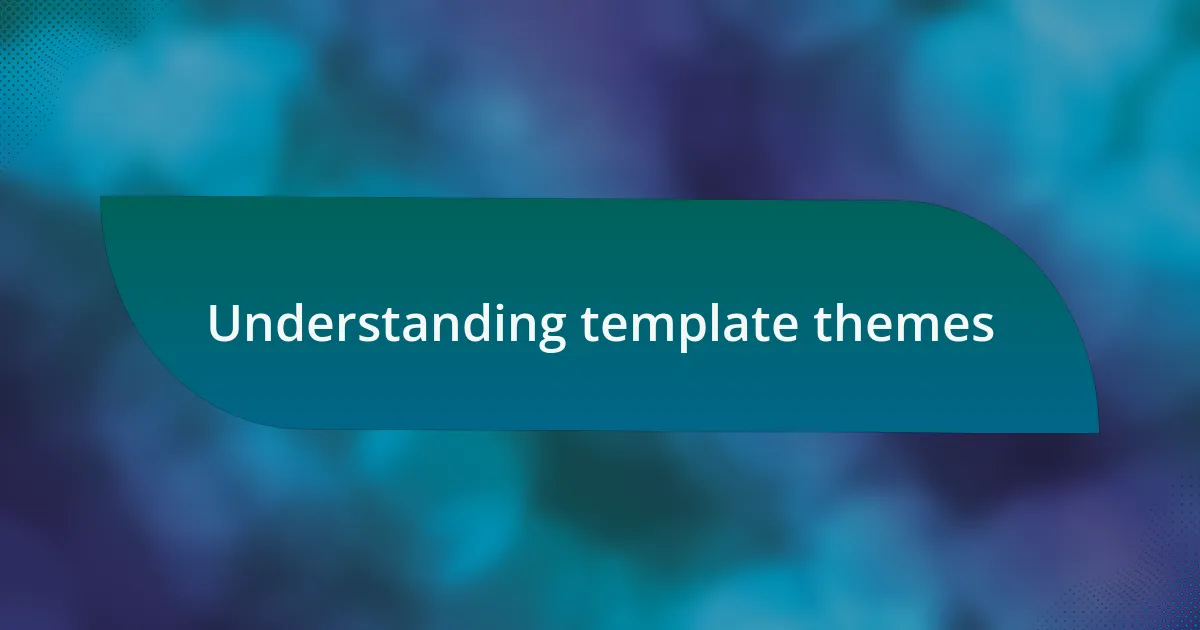 Understanding template themes